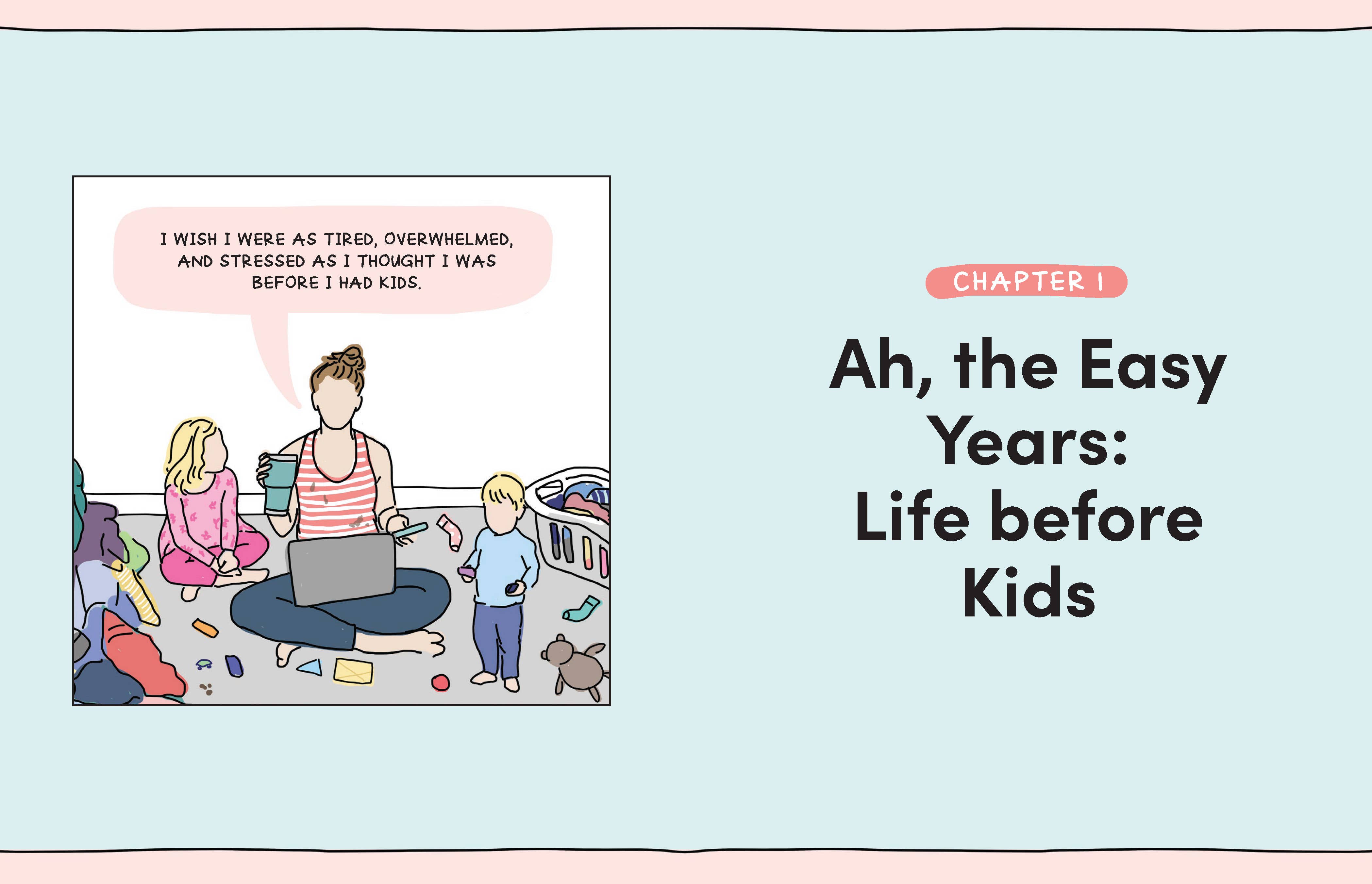 I WISH I WERE AS TIRED, OVERWHELMED, AND STRESSED AS I THOUGHT I WAS BEFORE I HAD KIDS.

CHAPTER 1

Ah, the Easy Years: Life before Kids